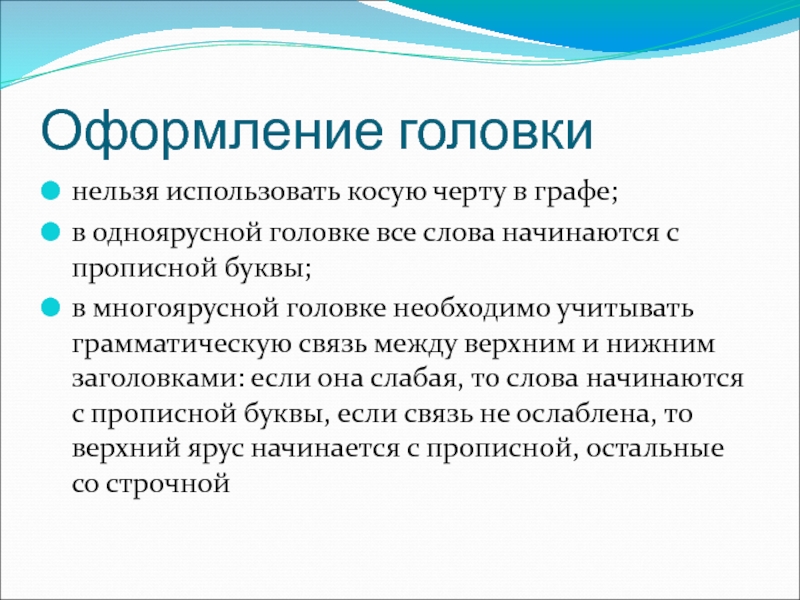 Оформление головки

нельзя использовать косую черту в графе;

в одноярусной головке все слова начинаются с прописной буквы;

в многоярусной головке необходимо учитывать грамматическую связь между верхним и нижним заголовками: если она слабая, то слова начинаются с прописной буквы, если связь не ослаблена, то верхний ярус начинается с прописной, остальные со строчной